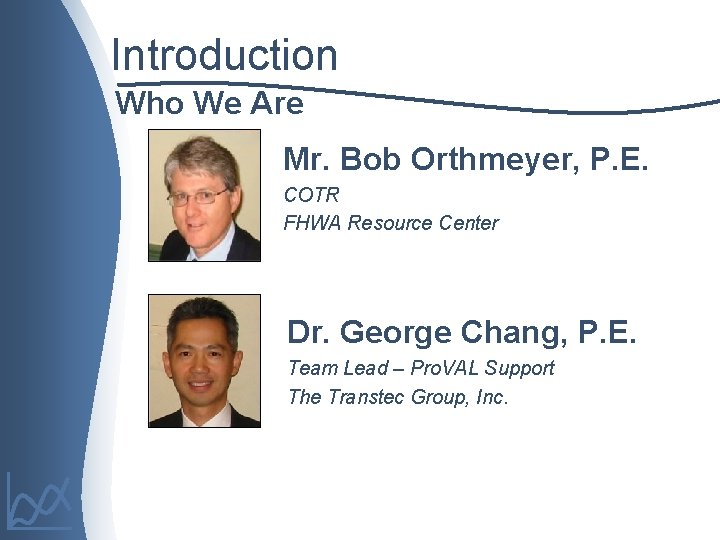 Introduction
Who We Are

Mr. Bob Orthmeyer, P.E.
COTR
FHWA Resource Center

Dr. George Chang, P.E.
Team Lead – ProVAL Support
The Transtec Group, Inc.